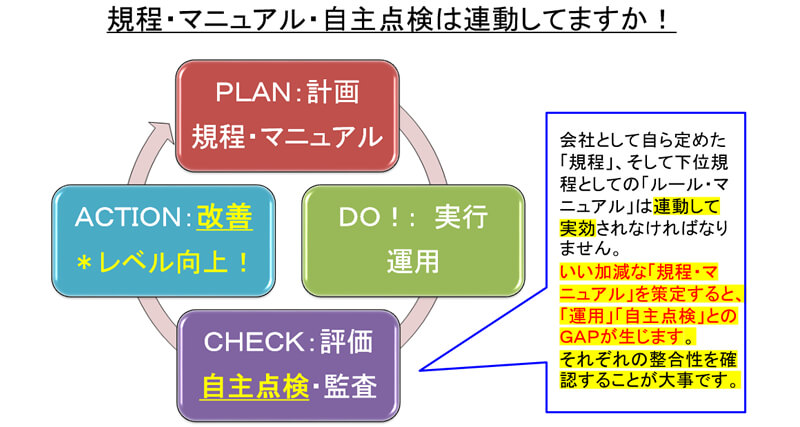 規程・マニュアル・自主点検は連動してますか！

PLAN：計画
規程・マニュアル

DO！： 実行
運用

CHECK：評価
自主点検・監査

ACTION：改善
＊レベル向上！

会社として自ら定めた「規程」、そして下位規程としての「ルール・マニュアル」は連動して実効されなければなりません。
いい加減な「規程・マニュアル」を策定すると、「運用」「自主点検」とのGAPが生じます。
それぞれの整合性を確認することが大事です。